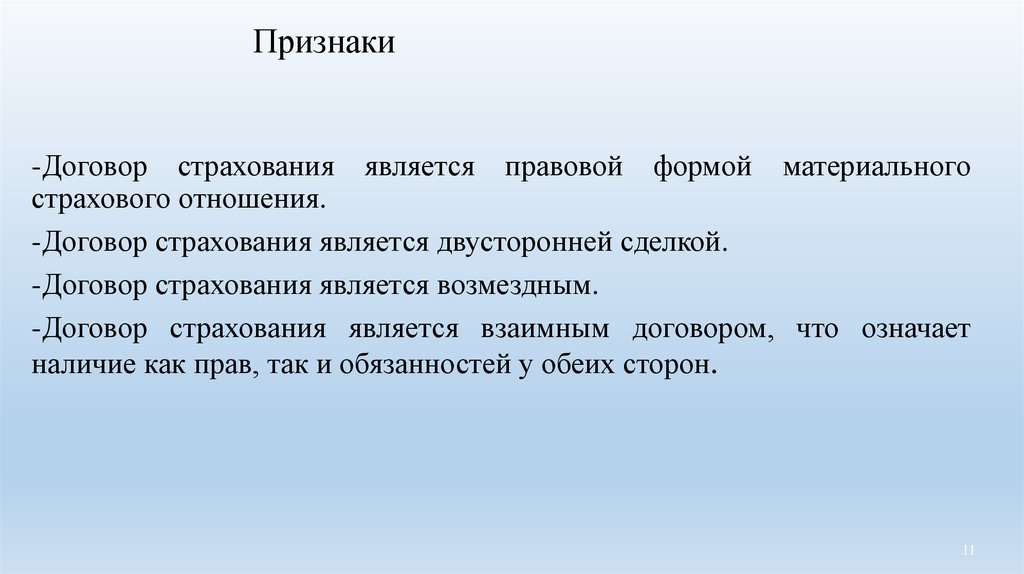 Признаки

-Договор страхования является правовой формой материального страхового отношения.

-Договор страхования является двусторонней сделкой.

-Договор страхования является возмездным.

-Договор страхования является взаимным договором, что означает наличие как прав, так и обязанностей у обеих сторон.

11